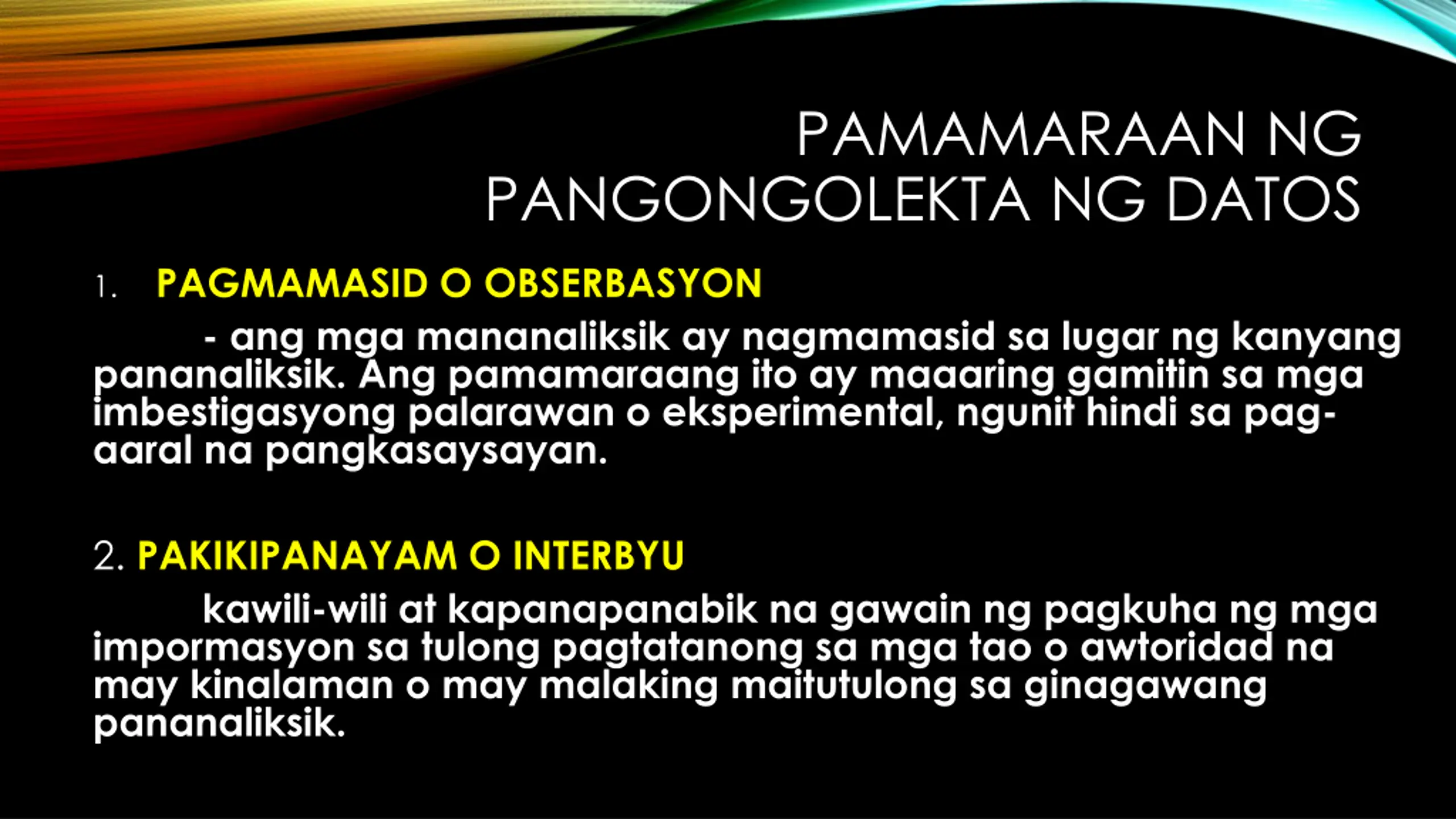 PAMAMARAAN NG PANGONGOLEKTA NG DATOS

1. PAGMAMASID O OBSERBASYON

- ang mga mananaliksik ay nagmamasid sa lugar ng kanyang pananaliksik. Ang pamamaraang ito ay maaaring gamitin sa mga imbestigasyong palarawan o eksperimental, ngunit hindi sa pag-aaral na pangkasaysayan.

2. PAKIKIPANAYAM O INTERBYU

kawili-wili at kapanapanabik na gawain ng pagkuha ng mga impormasyon sa tulong pagtatanong sa mga tao o awtoridad na may kinalaman o may malaking maitutulong sa ginagawang pananaliksik.